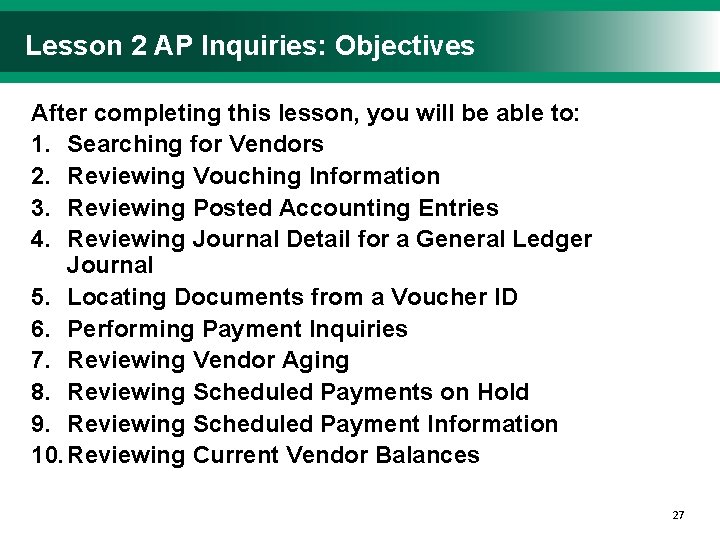 Lesson 2 AP Inquiries: Objectives

After completing this lesson, you will be able to:

1. Searching for Vendors
2. Reviewing Vouching Information
3. Reviewing Posted Accounting Entries
4. Reviewing Journal Detail for a General Ledger Journal
5. Locating Documents from a Voucher ID
6. Performing Payment Inquiries
7. Reviewing Vendor Aging
8. Reviewing Scheduled Payments on Hold
9. Reviewing Scheduled Payment Information
10. Reviewing Current Vendor Balances

27